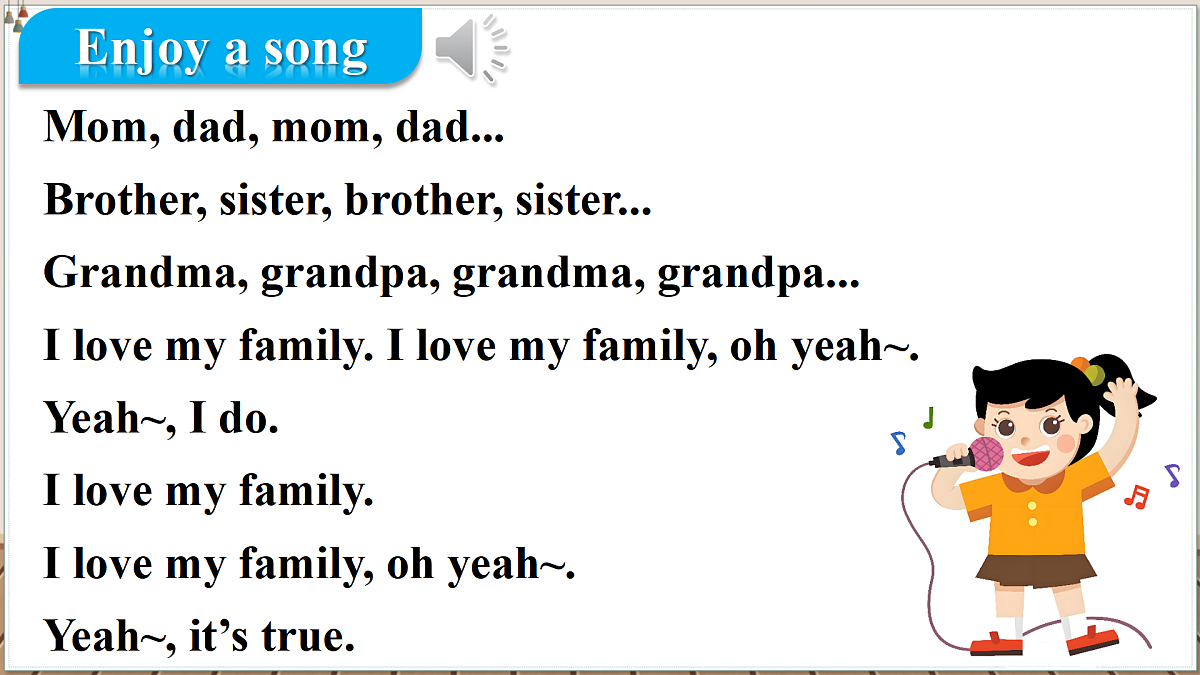 Enjoy a song

Mom, dad, mom, dad...

Brother, sister, brother, sister...

Grandma, grandpa, grandma, grandpa...

I love my family. I love my family, oh yeah~.

Yeah~, I do.

I love my family.

I love my family, oh yeah~.

Yeah~, it’s true.